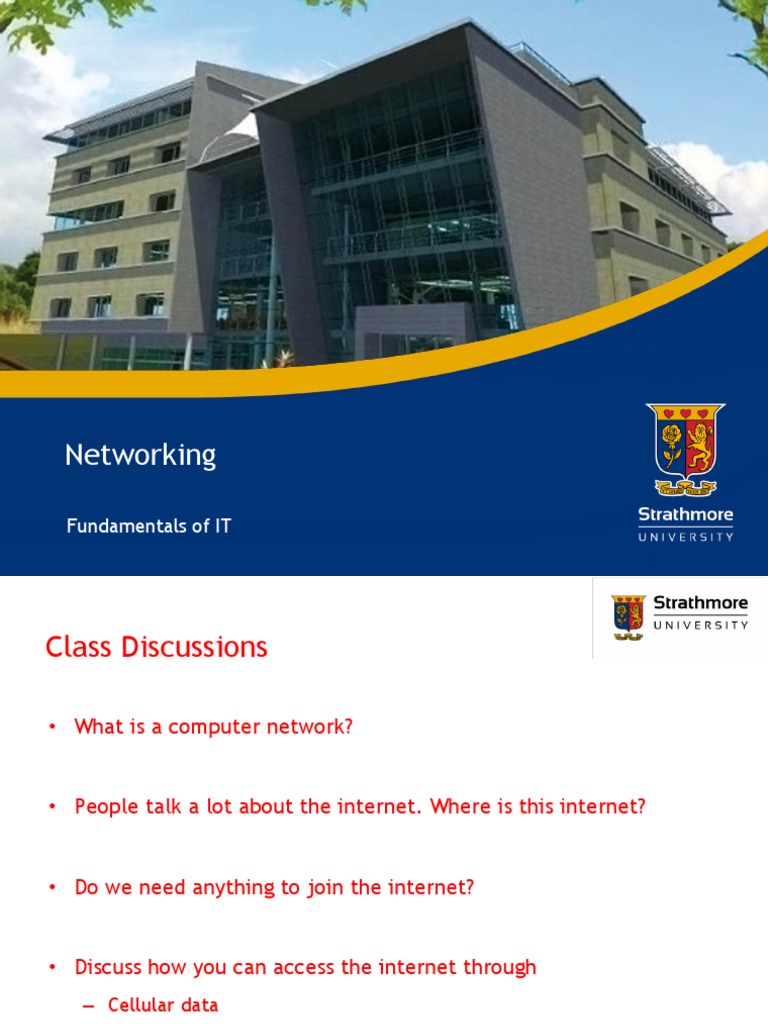 Networking

Fundamentals of IT

Strathmore
UNIVERSITY

Strathmore
UNIVERSITY

Class Discussions

• What is a computer network?

• People talk a lot about the internet. Where is this internet?

• Do we need anything to join the internet?

• Discuss how you can access the internet through
– Cellular data